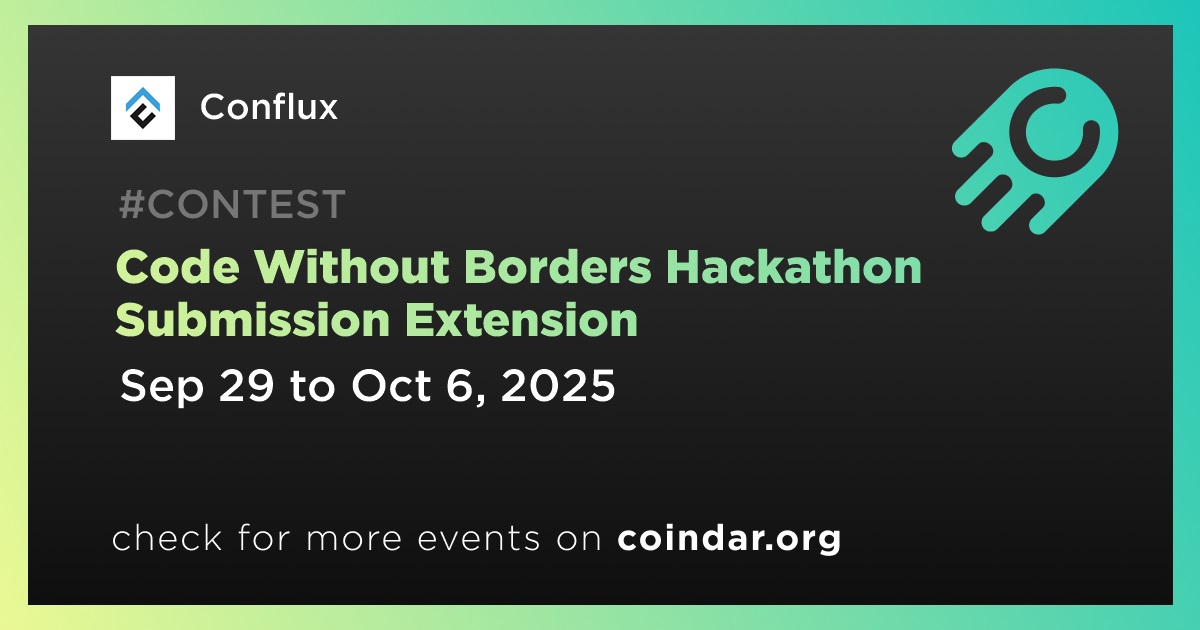 Conflux

#CONTEST

Code Without Borders Hackathon Submission Extension

Sep 29 to Oct 6, 2025

check for more events on coindar.org